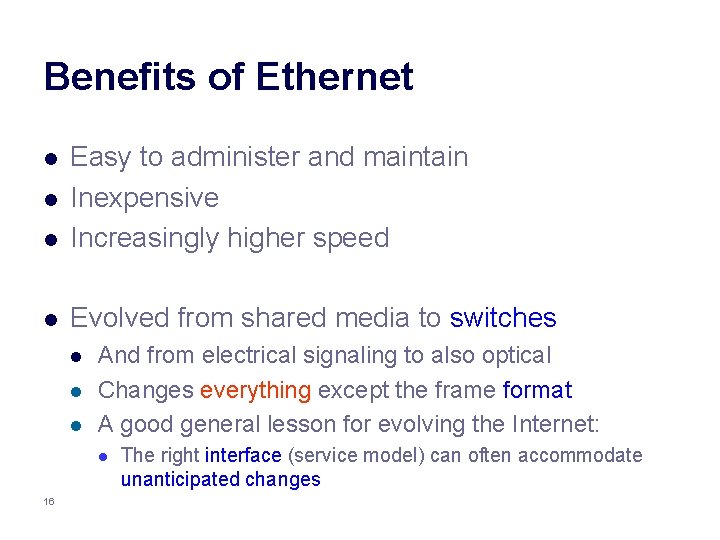 Benefits of Ethernet

• Easy to administer and maintain
• Inexpensive
• Increasingly higher speed

• Evolved from shared media to switches
• And from electrical signaling to also optical
• Changes everything except the frame format
• A good general lesson for evolving the Internet:
• The right interface (service model) can often accommodate unanticipated changes

16